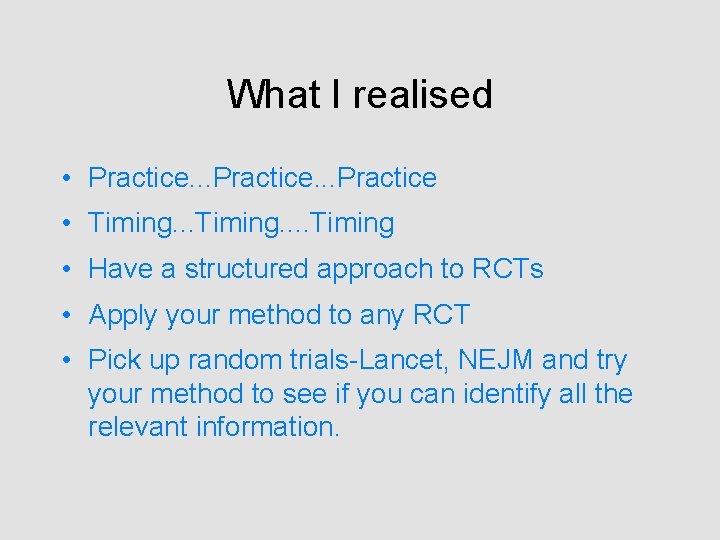 What I realised

• Practice...Practice...Practice
• Timing...Timing....Timing
• Have a structured approach to RCTs
• Apply your method to any RCT
• Pick up random trials-Lancet, NEJM and try your method to see if you can identify all the relevant information.